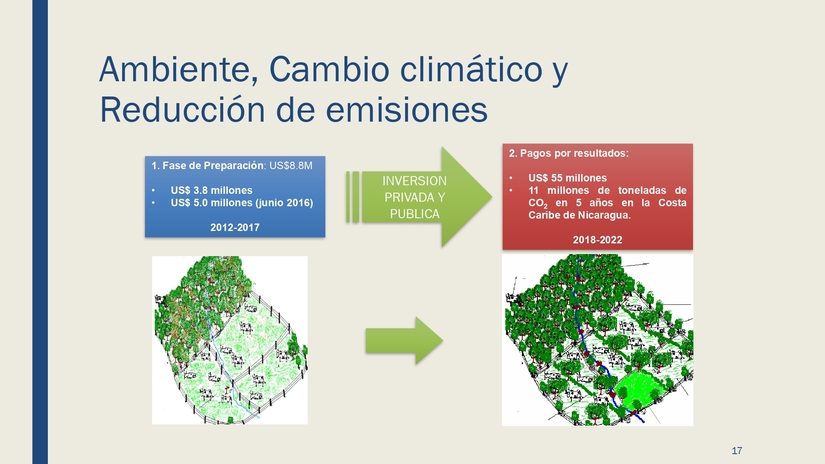 Ambiente, Cambio climático y Reducción de emisiones

1. Fase de Preparación: US$8.8M

• US$ 3.8 millones
• US$ 5.0 millones (junio 2016)

2012-2017

INVERSION PRIVADA Y PUBLICA

2. Pagos por resultados:

• US$ 55 millones
• 11 millones de toneladas de $CO_2$ en 5 años en la Costa Caribe de Nicaragua.

2018-2022

17